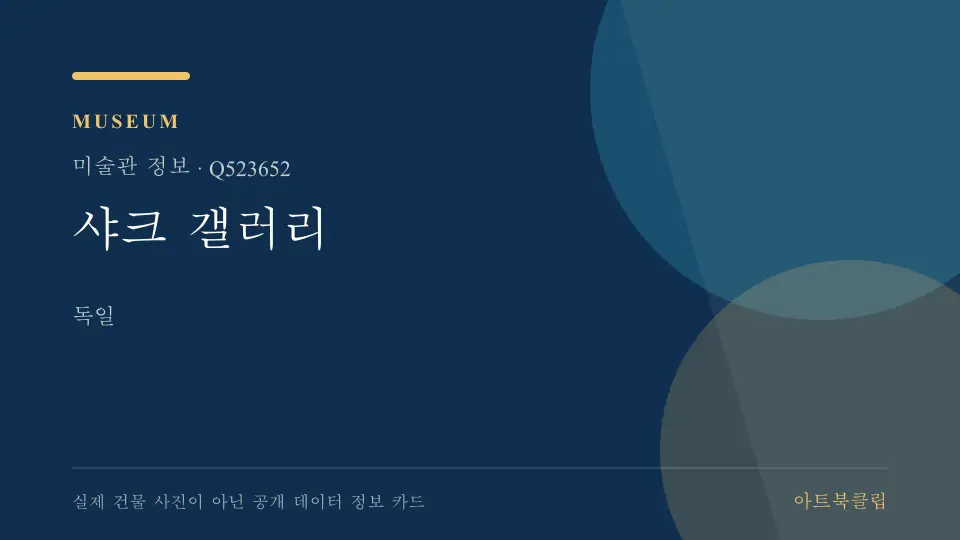 MUSEUM

미술관 정보 · Q523652

샤크 갤러리

독일

실제 건물 사진이 아닌 공개 데이터 정보 카드

아트북클립